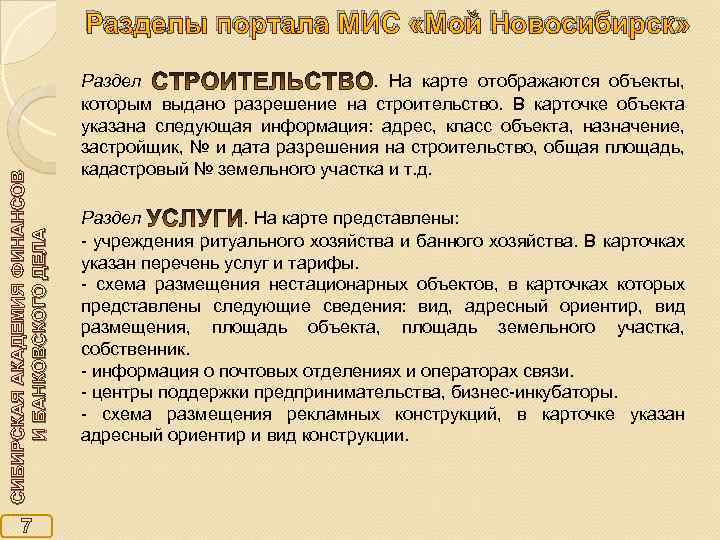 Разделы портала МИС «Мой Новосибирск»

Раздел СТРОИТЕЛЬСТВО. На карте отображаются объекты, которым выдано разрешение на строительство. В карточке объекта указана следующая информация: адрес, класс объекта, назначение, застройщик, № и дата разрешения на строительство, общая площадь, кадастровый № земельного участка и т.д.

Раздел УСЛУГИ. На карте представлены:
- учреждения ритуального хозяйства и банного хозяйства. В карточках указан перечень услуг и тарифы.
- схема размещения нестационарных объектов, в карточках которых представлены следующие сведения: вид, адресный ориентир, вид размещения, площадь объекта, площадь земельного участка, собственник.
- информация о почтовых отделениях и операторах связи.
- центры поддержки предпринимательства, бизнес-инкубаторы.
- схема размещения рекламных конструкций, в карточке указан адресный ориентир и вид конструкции.

СИБИРСКАЯ АКАДЕМИЯ ФИНАНСОВ И БАНКОВСКОГО ДЕЛА

7